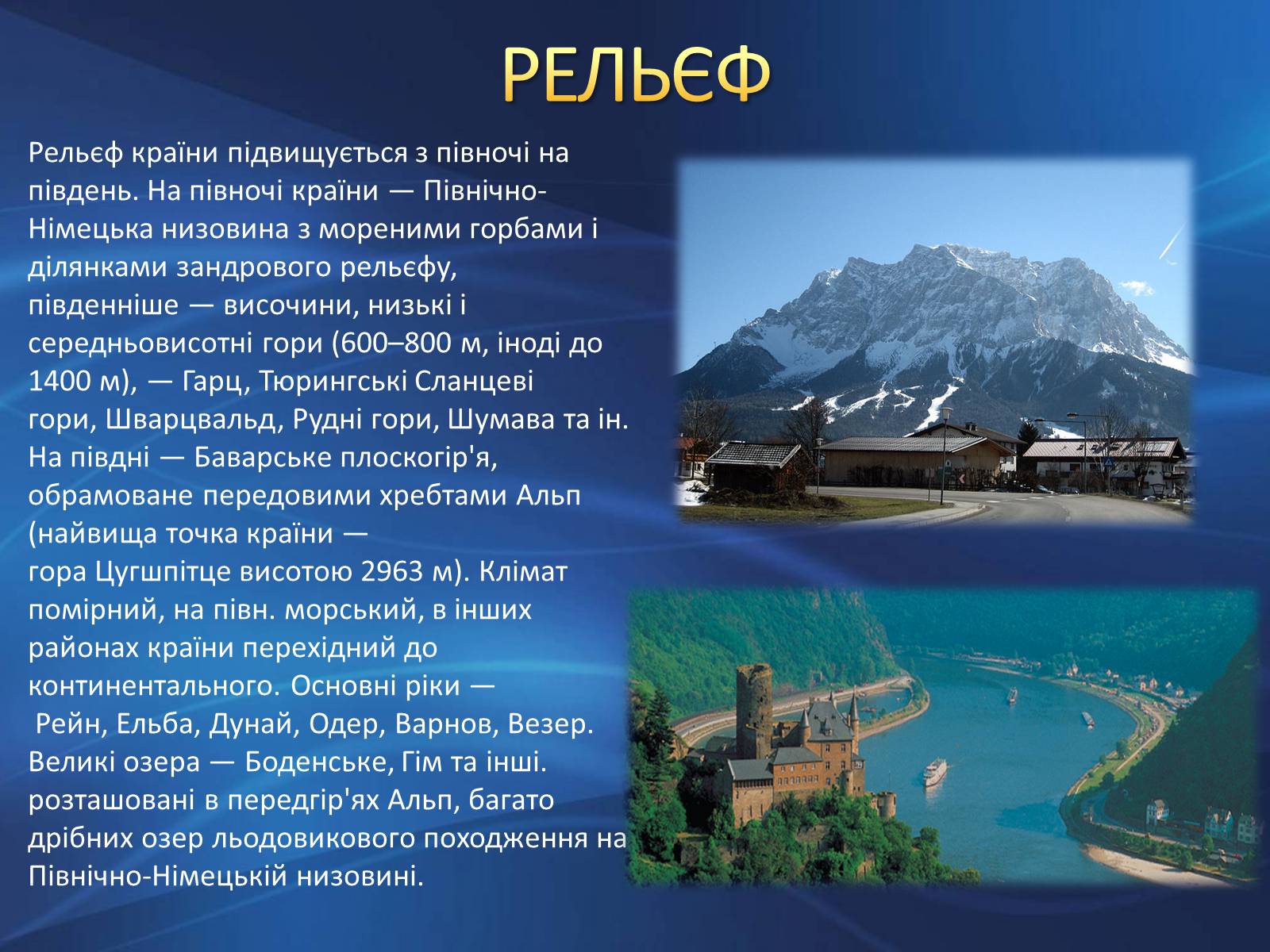 РЕЛЬЄФ

Рельєф країни підвищується з півночі на південь. На півночі країни — Північно-Німецька низовина з мореними горбами і ділянками зандрового рельєфу, південніше — височини, низькі і середньовисотні гори (600–800 м, іноді до 1400 м), — Гарц, Тюрингські Сланцеві гори, Шварцвальд, Рудні гори, Шумава та ін. На півдні — Баварське плоскогір'я, обрамоване передовими хребтами Альп (найвища точка країни — гора Цугшпітце висотою 2963 м). Клімат помірний, на півн. морський, в інших районах країни перехідний до континентального. Основні ріки — Рейн, Ельба, Дунай, Одер, Варнов, Везер. Великі озера — Боденське, Гім та інші. розташовані в передгір'ях Альп, багато дрібних озер льодовикового походження на Північно-Німецькій низовині.